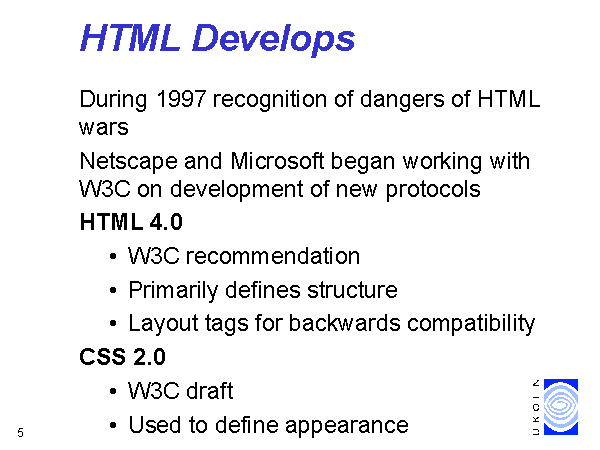 HTML Develops

During 1997 recognition of dangers of HTML wars

Netscape and Microsoft began working with W3C on development of new protocols

HTML 4.0

• W3C recommendation
• Primarily defines structure
• Layout tags for backwards compatibility

CSS 2.0

• W3C draft
• Used to define appearance

5

UKOLN